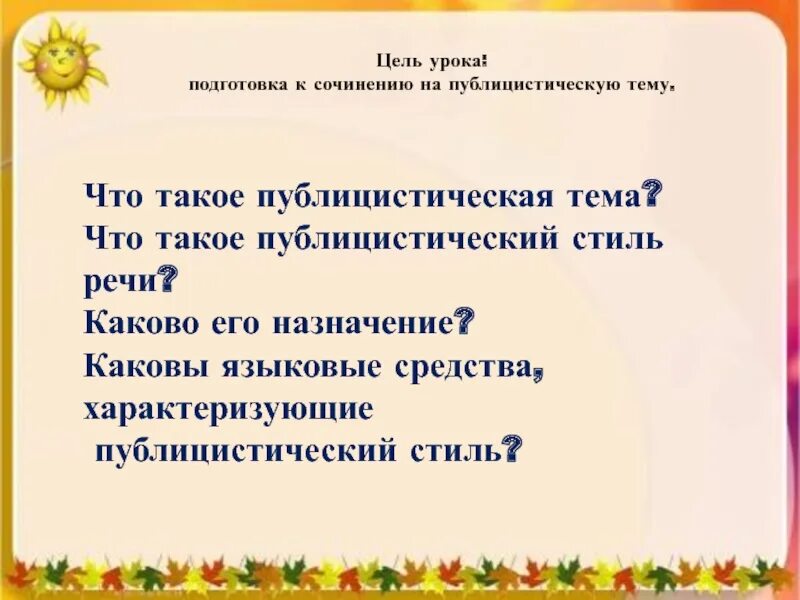 Цель урока:
подготовка к сочинению на публицистическую тему.

Что такое публицистическая тема?
Что такое публицистический стиль речи?
Каково его назначение?
Каковы языковые средства, характеризующие публицистический стиль?